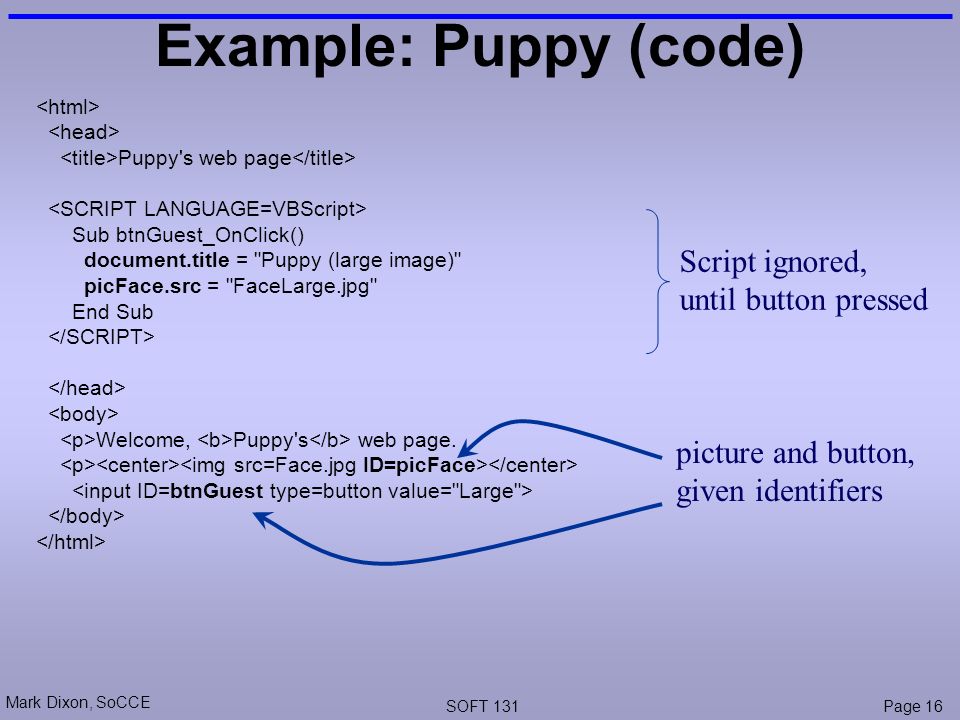 Example: Puppy (code)

<html>
<head>
<title>Puppy's web page</title>

<SCRIPT LANGUAGE=VBScript>
Sub btnGuest_OnClick()
document.title = "Puppy (large image)"
picFace.src = "FaceLarge.jpg"
End Sub
</SCRIPT>

</head>
<body>
<p>Welcome, <b>Puppy's</b> web page.
<p><center><img src=Face.jpg ID=picFace></center>
<input ID=btnGuest type=button value="Large">
</body>
</html>

Script ignored, until button pressed

picture and button, given identifiers

Mark Dixon, SoCCE

SOFT 131

Page 16